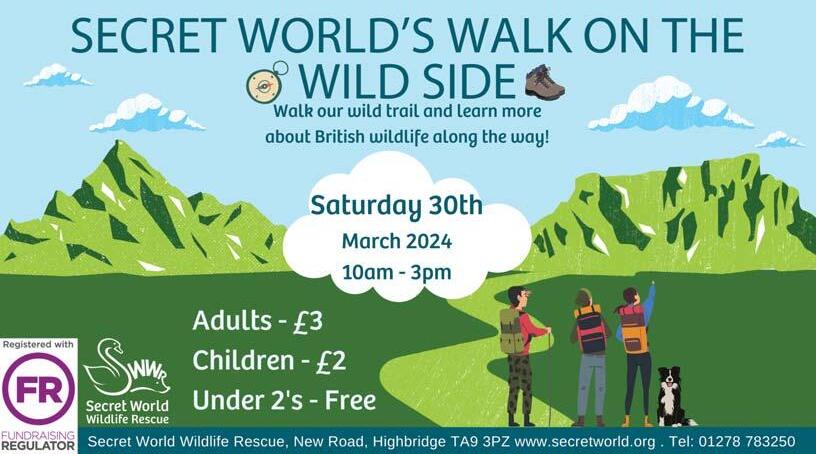 SECRET WORLD'S WALK ON THE WILD SIDE

Walk our wild trail and learn more about British wildlife along the way!

Saturday 30th
March 2024
10am - 3pm

Adults - £3
Children - £2
Under 2's - Free

Registered with
FR
FUNDRAISING REGULATOR

SWWR
Secret World
Wildlife Rescue

Secret World Wildlife Rescue, New Road, Highbridge TA9 3PZ www.secretworld.org . Tel: 01278 783250